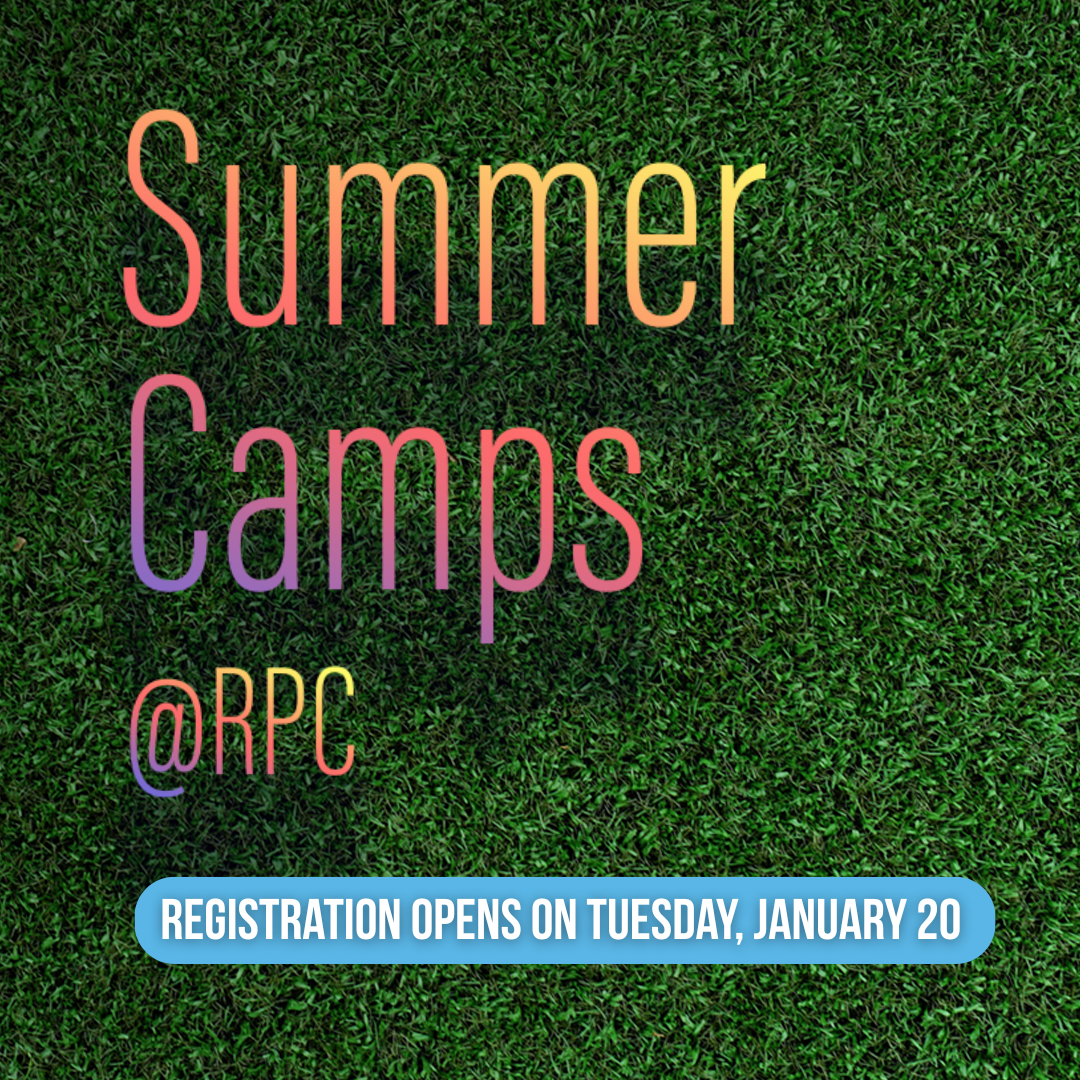 Summer Camps @RPC

REGISTRATION OPENS ON TUESDAY, JANUARY 20